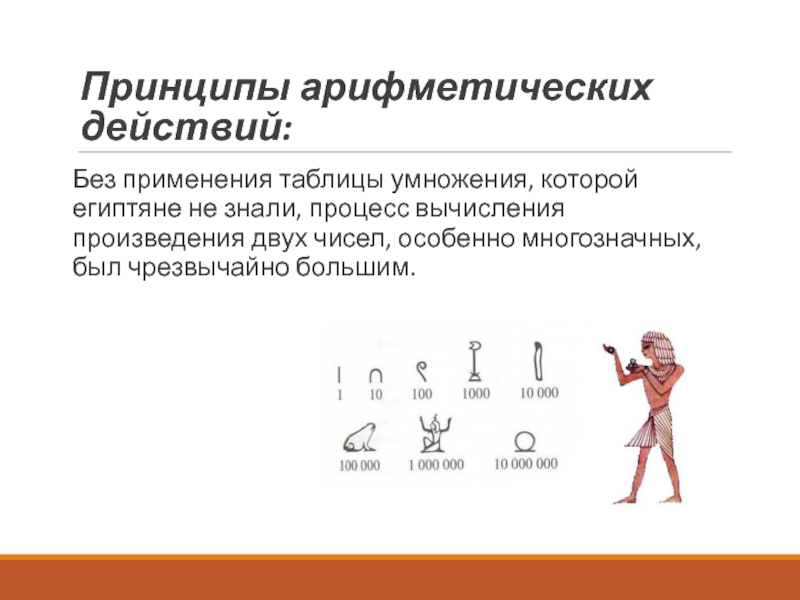 Принципы арифметических действий:

Без применения таблицы умножения, которой египтяне не знали, процесс вычисления произведения двух чисел, особенно многозначных, был чрезвычайно большим.

1 10 100 1000 10 000

100 000 1 000 000 10 000 000